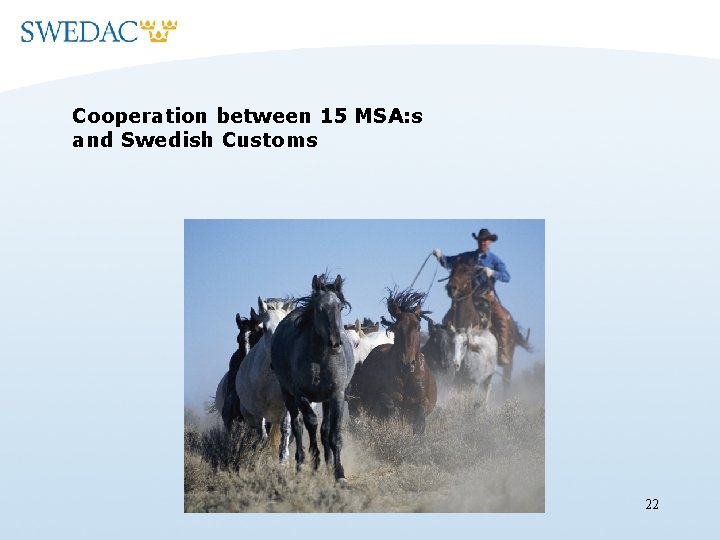 SWEDAC

Cooperation between 15 MSA:s and Swedish Customs

22